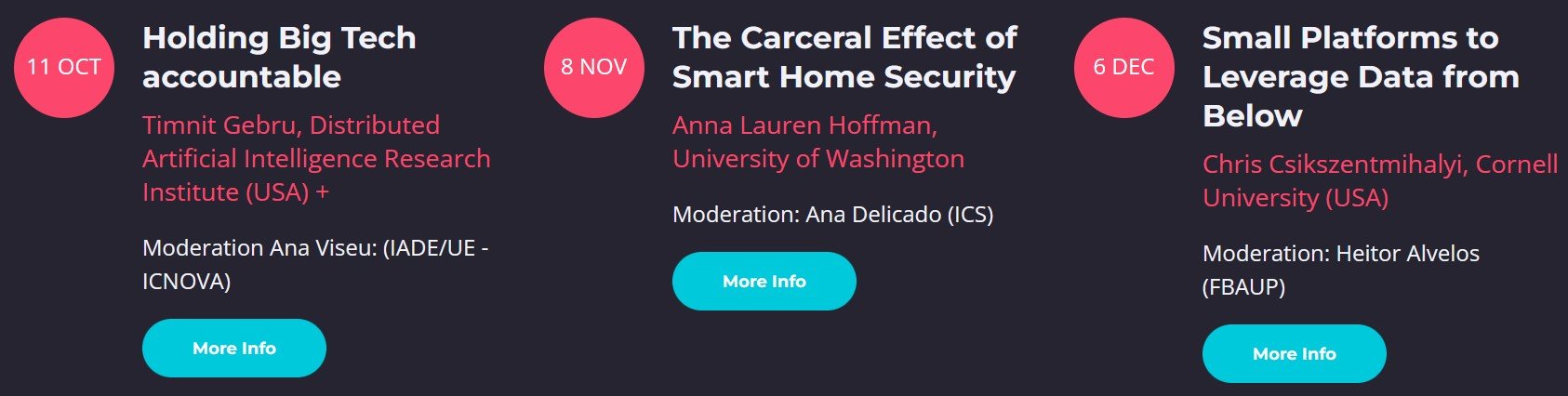 11 OCT

Holding Big Tech accountable

Timnit Gebru, Distributed Artificial Intelligence Research Institute (USA) +

Moderation Ana Viseu: (IADE/UE - ICNOVA)

More Info

8 NOV

The Carceral Effect of Smart Home Security

Anna Lauren Hoffman, University of Washington

Moderation: Ana Delicado (ICS)

More Info

6 DEC

Small Platforms to Leverage Data from Below

Chris Csikszentmihalyi, Cornell University (USA)

Moderation: Heitor Alvelos (FBAUP)

More Info